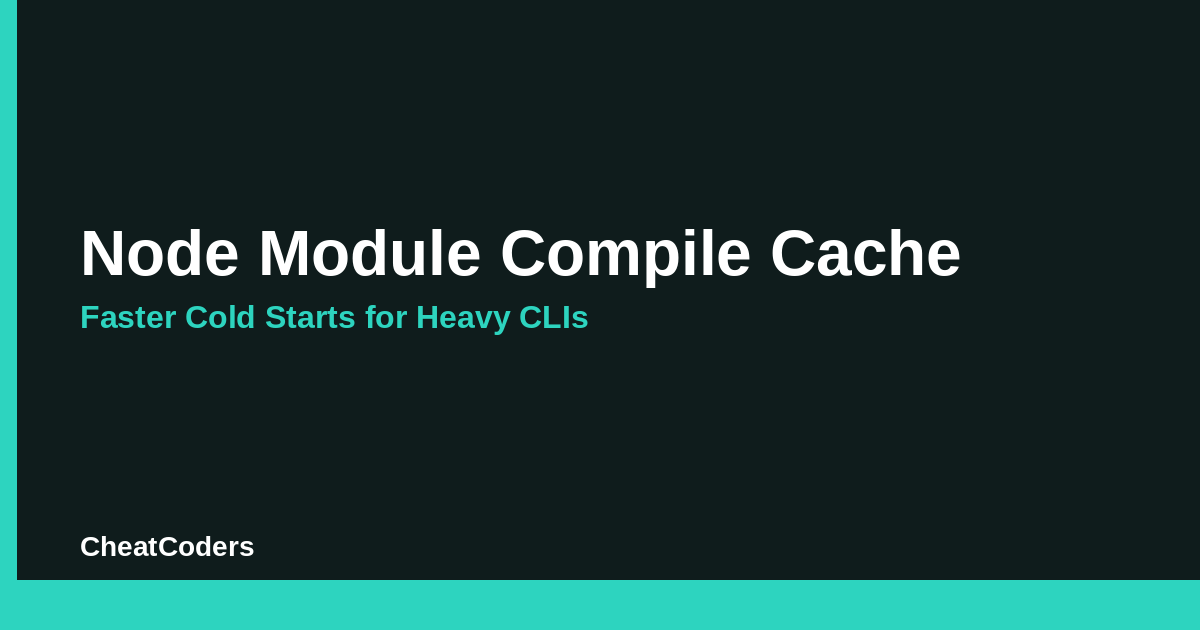 Node Module Compile Cache

Faster Cold Starts for Heavy CLIs

CheatCoders